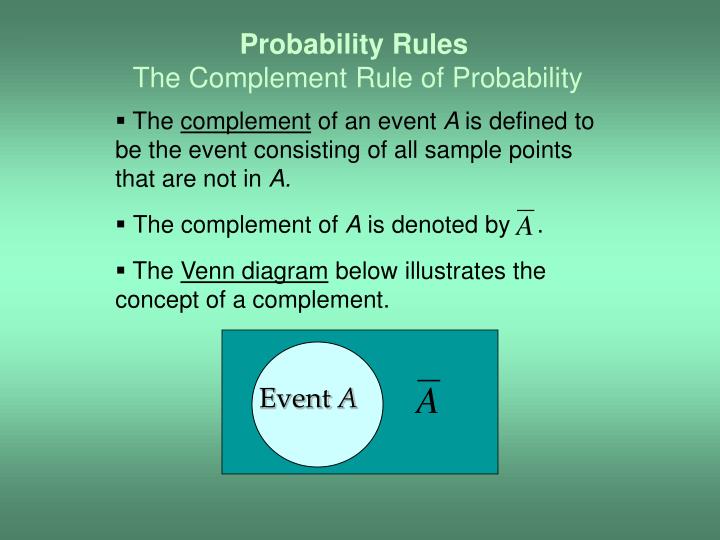 Probability Rules
The Complement Rule of Probability

▪ The complement of an event A is defined to be the event consisting of all sample points that are not in A.

▪ The complement of A is denoted by $\overline{A}$.

▪ The Venn diagram below illustrates the concept of a complement.

Event A

$\overline{A}$